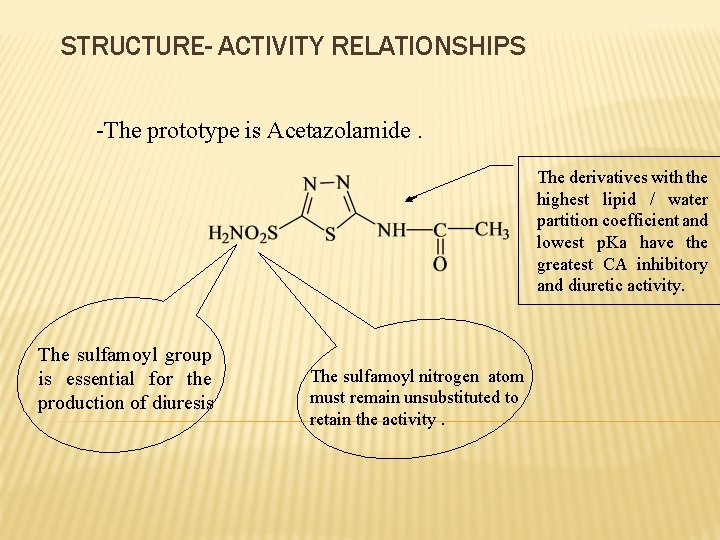 STRUCTURE- ACTIVITY RELATIONSHIPS

-The prototype is Acetazolamide .

N—N

$H_2NO_2S$ S NH—C—$CH_3$

O

The derivatives with the highest lipid / water partition coefficient and lowest pKa have the greatest CA inhibitory and diuretic activity.

The sulfamoyl group is essential for the production of diuresis

The sulfamoyl nitrogen atom must remain unsubstituted to retain the activity .